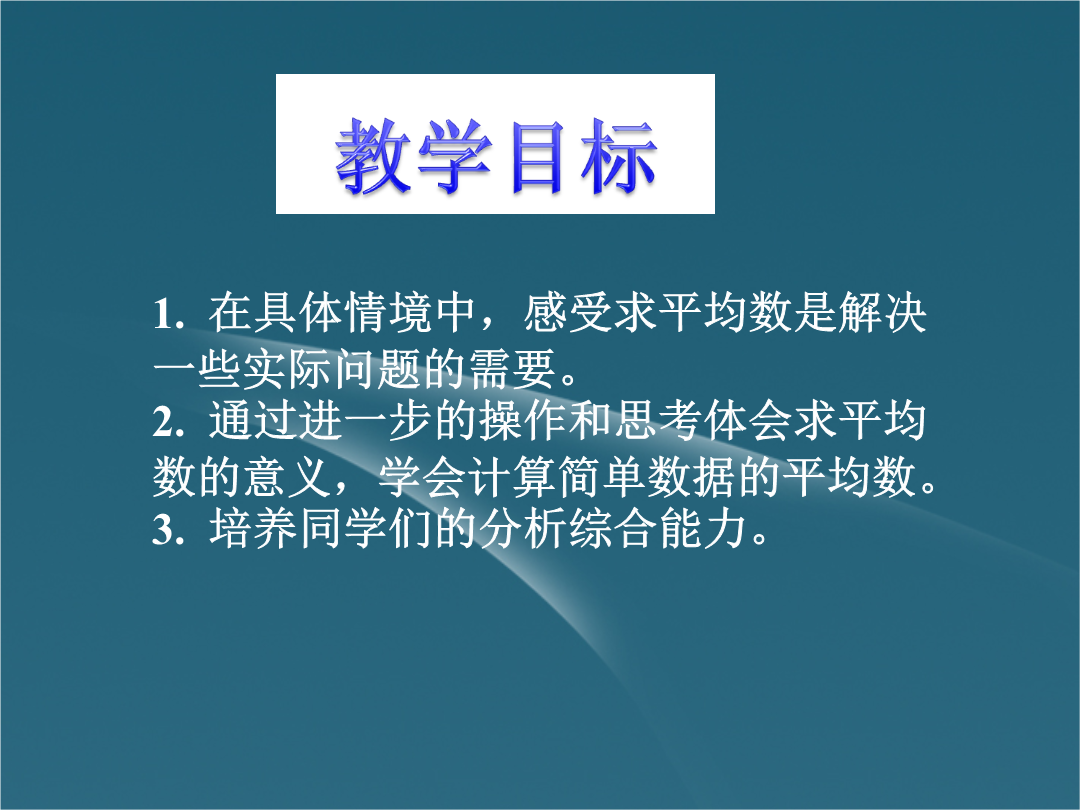 教学目标

1. 在具体情境中，感受求平均数是解决一些实际问题的需要。
2. 通过进一步的操作和思考体会求平均数的意义，学会计算简单数据的平均数。
3. 培养同学们的分析综合能力。